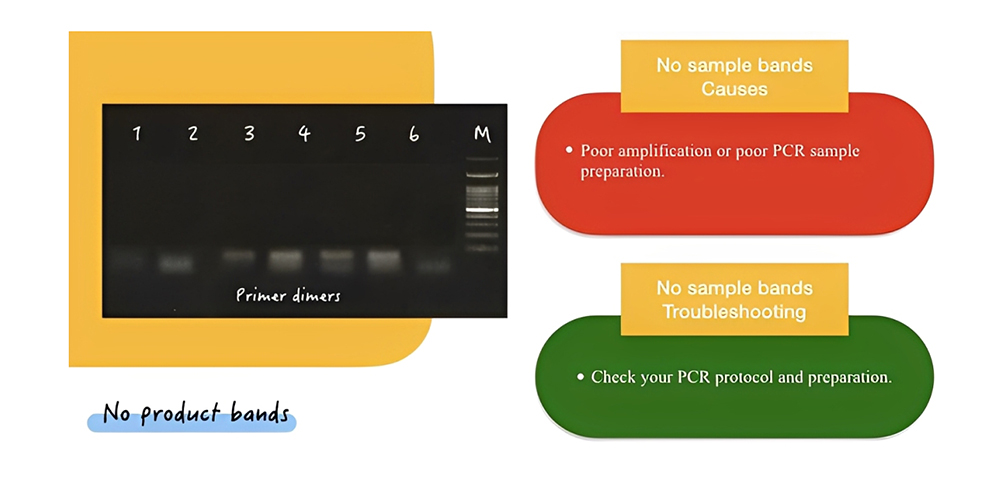 1 2 3 4 5 6 M

Primer dimers

No product bands

No sample bands
Causes

• Poor amplification or poor PCR sample preparation.

No sample bands
Troubleshooting

• Check your PCR protocol and preparation.